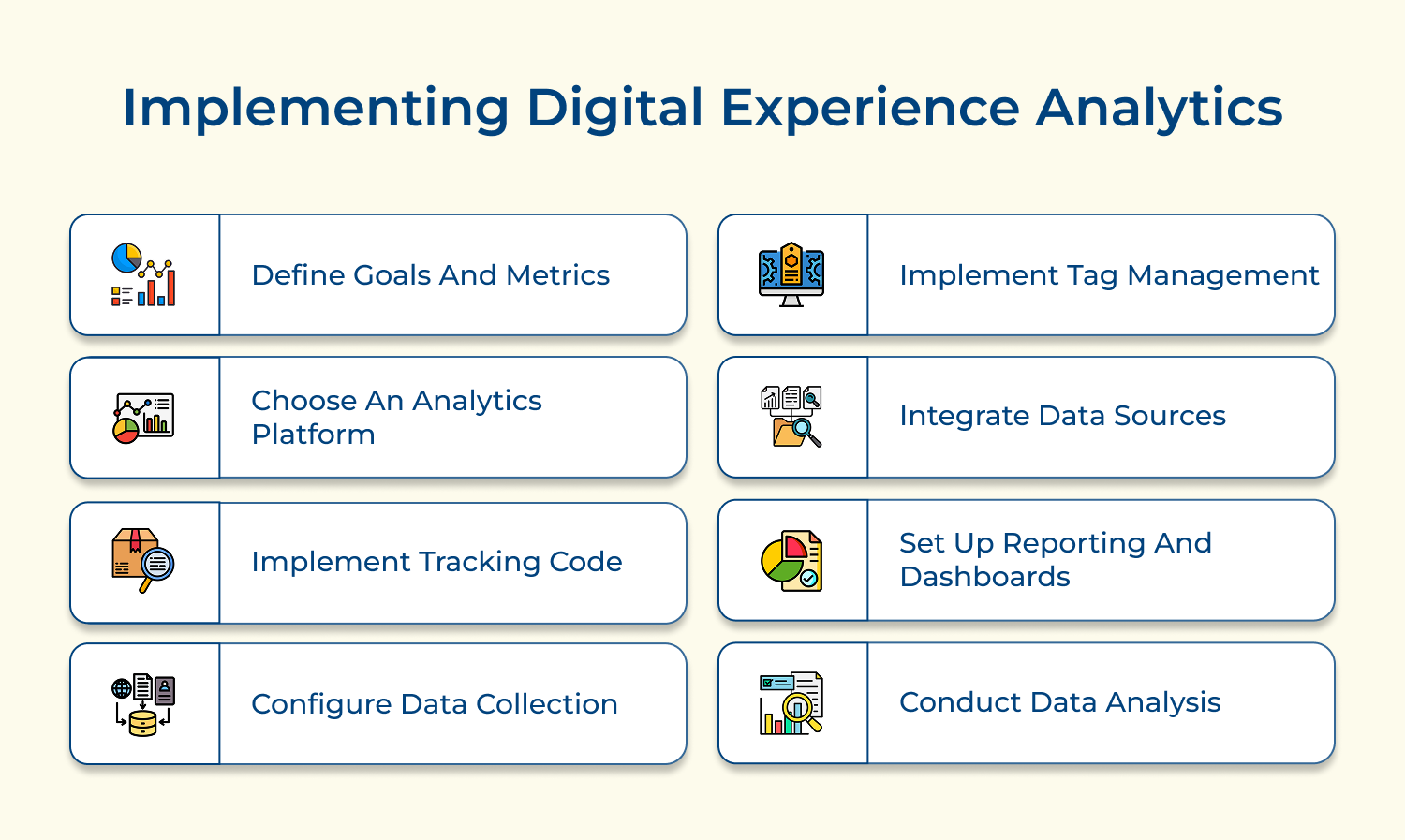 Implementing Digital Experience Analytics

Define Goals And Metrics

Choose An Analytics Platform

Implement Tracking Code

Configure Data Collection

Implement Tag Management

Integrate Data Sources

Set Up Reporting And Dashboards

Conduct Data Analysis